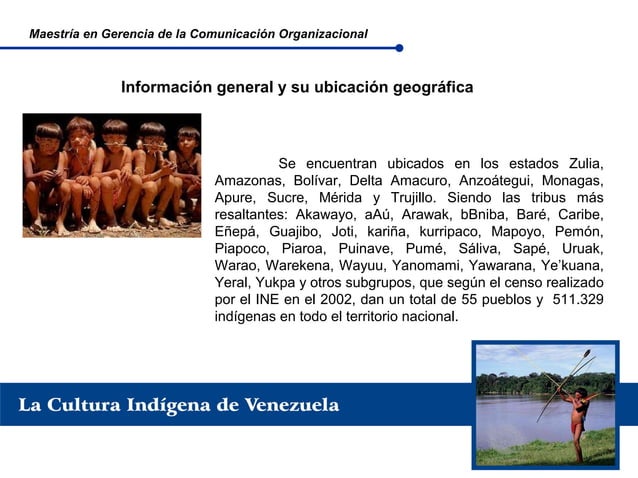 Maestría en Gerencia de la Comunicación Organizacional

Información general y su ubicación geográfica

Se encuentran ubicados en los estados Zulia, Amazonas, Bolívar, Delta Amacuro, Anzoátegui, Monagas, Apure, Sucre, Mérida y Trujillo. Siendo las tribus más resaltantes: Akawayo, aAú, Arawak, bBniba, Baré, Caribe, Eñepá, Guajibo, Joti, kariña, kurripaco, Mapoyo, Pemón, Piapoco, Piaroa, Puinave, Pumé, Sáliva, Sapé, Uruak, Warao, Warekena, Wayuu, Yanomami, Yawarana, Ye'kuana, Yeral, Yukpa y otros subgrupos, que según el censo realizado por el INE en el 2002, dan un total de 55 pueblos y 511.329 indígenas en todo el territorio nacional.

La Cultura Indígena de Venezuela